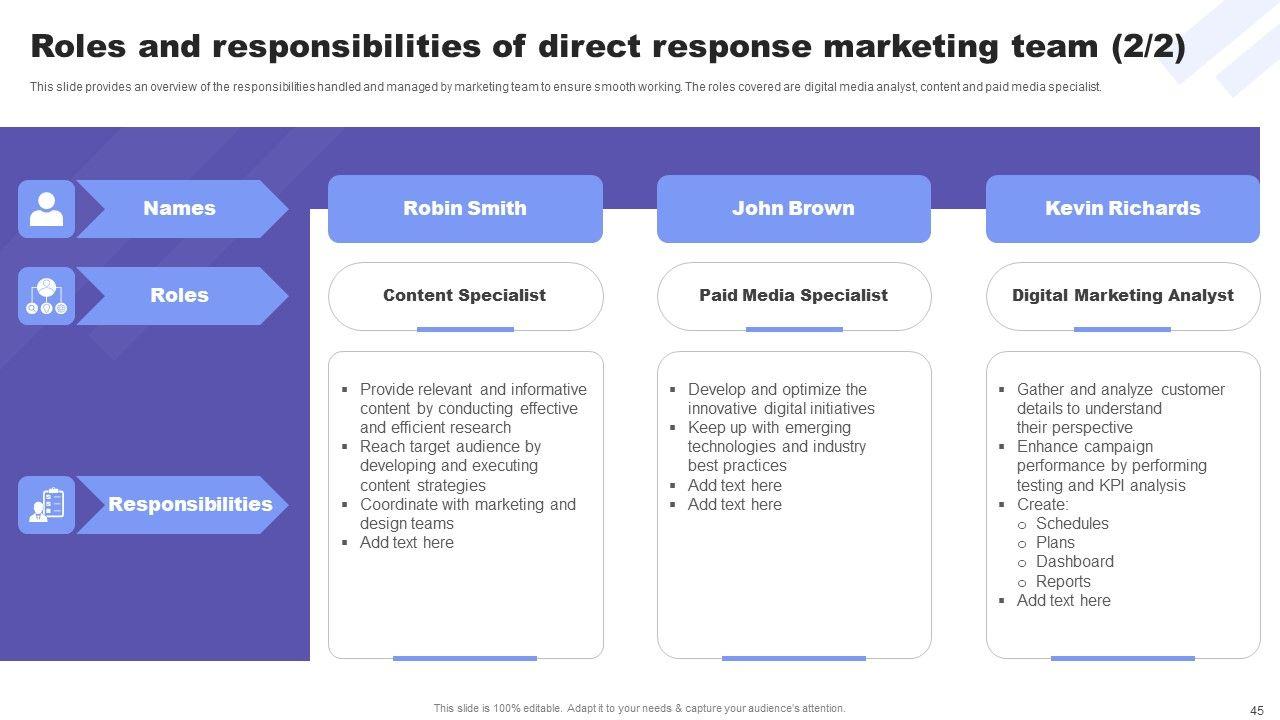 Roles and responsibilities of direct response marketing team (2/2)

This slide provides an overview of the responsibilities handled and managed by marketing team to ensure smooth working. The roles covered are digital media analyst, content and paid media specialist.

Names

Roles

Responsibilities

Robin Smith

Content Specialist

- Provide relevant and informative content by conducting effective and efficient research
- Reach target audience by developing and executing content strategies
- Coordinate with marketing and design teams
- Add text here

John Brown

Paid Media Specialist

- Develop and optimize the innovative digital initiatives
- Keep up with emerging technologies and industry best practices
- Add text here
- Add text here

Kevin Richards

Digital Marketing Analyst

- Gather and analyze customer details to understand their perspective
- Enhance campaign performance by performing testing and KPI analysis
- Create:
  - Schedules
  - Plans
  - Dashboard
  - Reports
- Add text here

This slide is 100% editable. Adapt it to your needs & capture your audience's attention.

45